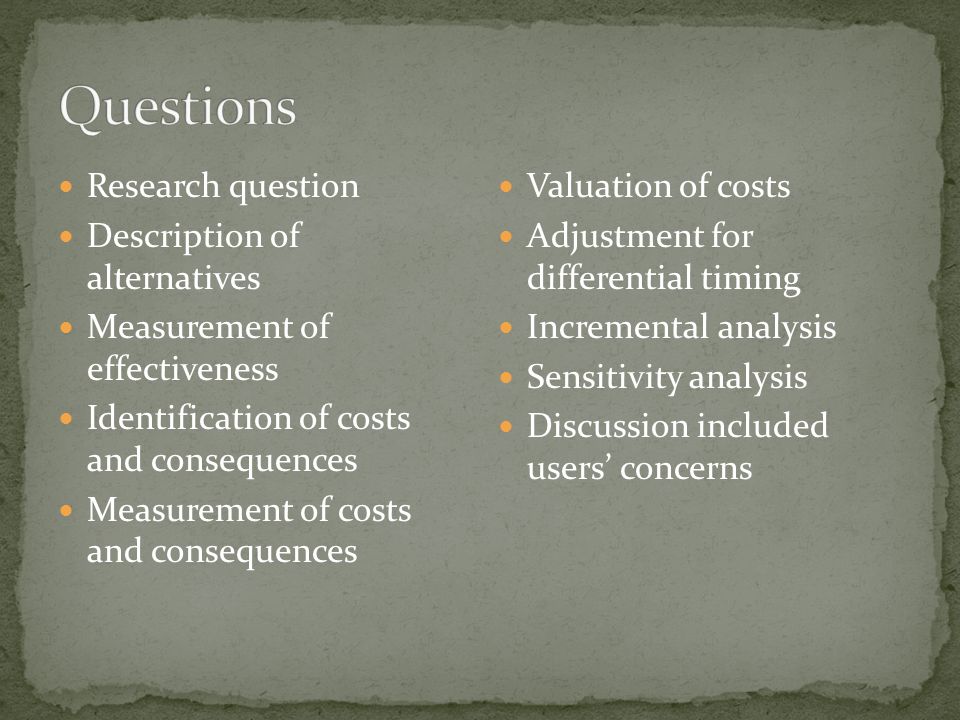 Questions

- Research question
- Description of alternatives
- Measurement of effectiveness
- Identification of costs and consequences
- Measurement of costs and consequences

- Valuation of costs
- Adjustment for differential timing
- Incremental analysis
- Sensitivity analysis
- Discussion included users’ concerns